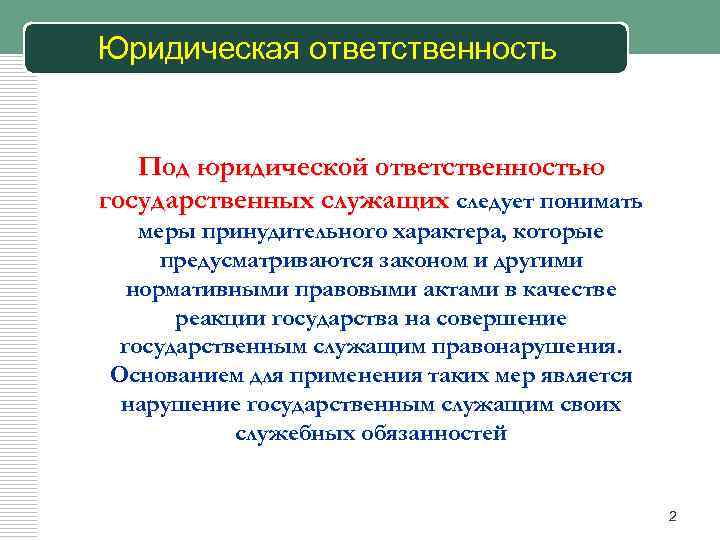 Юридическая ответственность

Под юридической ответственностью государственных служащих следует понимать меры принудительного характера, которые предусматриваются законом и другими нормативными правовыми актами в качестве реакции государства на совершение государственным служащим правонарушения. Основанием для применения таких мер является нарушение государственным служащим своих служебных обязанностей

2